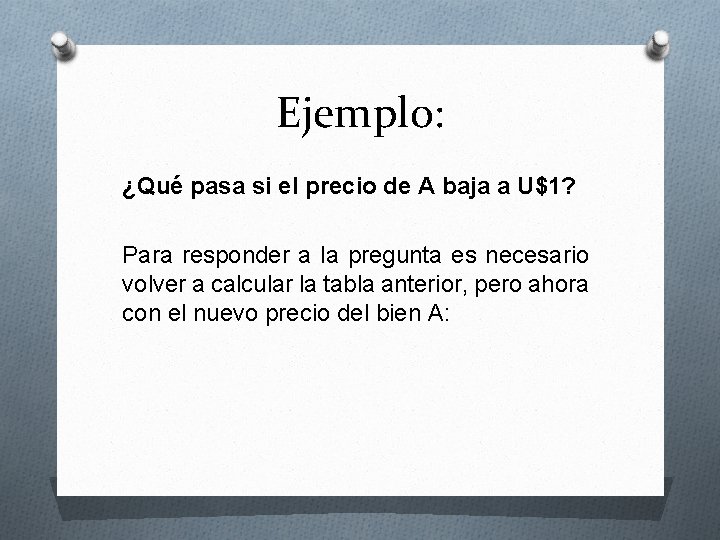 Ejemplo:

¿Qué pasa si el precio de A baja a U$1?

Para responder a la pregunta es necesario volver a calcular la tabla anterior, pero ahora con el nuevo precio del bien A: